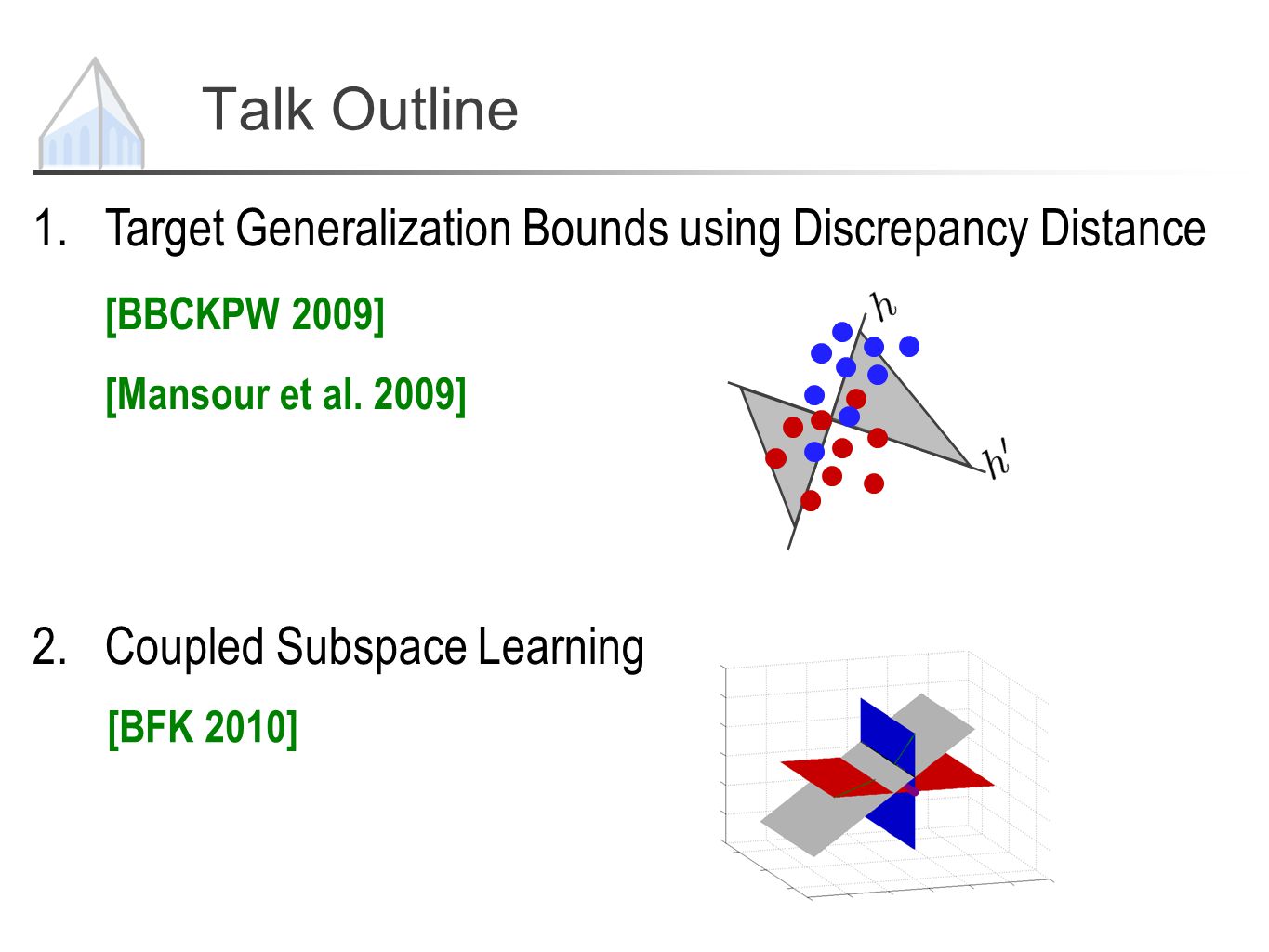 Talk Outline

1. Target Generalization Bounds using Discrepancy Distance

[BBCKPW 2009]

[Mansour et al. 2009]

$h$

$h'$

2. Coupled Subspace Learning

[BFK 2010]